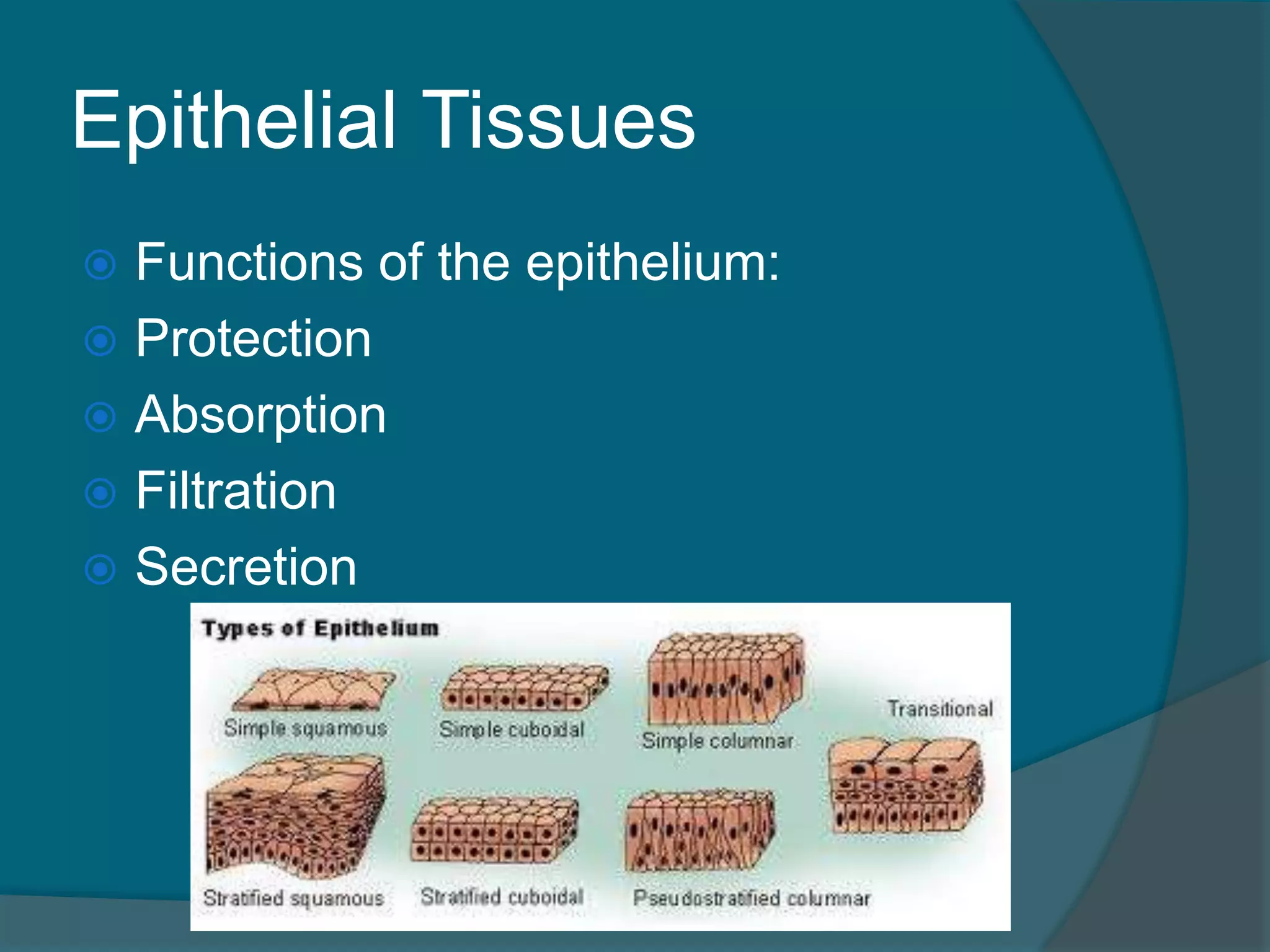 Epithelial Tissues

Functions of the epithelium:
Protection
Absorption
Filtration
Secretion

Types of Epithelium

Simple squamous
Simple cuboidal
Simple columnar
Transitional
Stratified squamous
Stratified cuboidal
Pseudostratified columnar